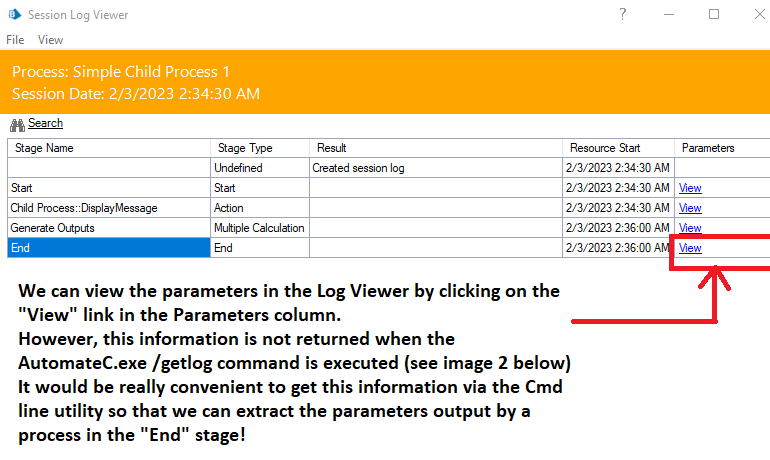 Session Log Viewer

?

File View

Process: Simple Child Process 1
Session Date: 2/3/2023 2:34:30 AM

Search

| Stage Name | Stage Type | Result | Resource Start | Parameters |
|---|---|---|---|---|
| | Undefined | Created session log | 2/3/2023 2:34:30 AM | |
| Start | Start | | 2/3/2023 2:34:30 AM | View |
| Child Process::DisplayMessage | Action | | 2/3/2023 2:34:30 AM | View |
| Generate Outputs | Multiple Calculation | | 2/3/2023 2:36:00 AM | View |
| End | End | | 2/3/2023 2:36:00 AM | View |

We can view the parameters in the Log Viewer by clicking on the "View" link in the Parameters column.
However, this information is not returned when the AutomateC.exe /getlog command is executed (see image 2 below)
It would be really convenient to get this information via the Cmd line utility so that we can extract the parameters output by a process in the "End" stage!